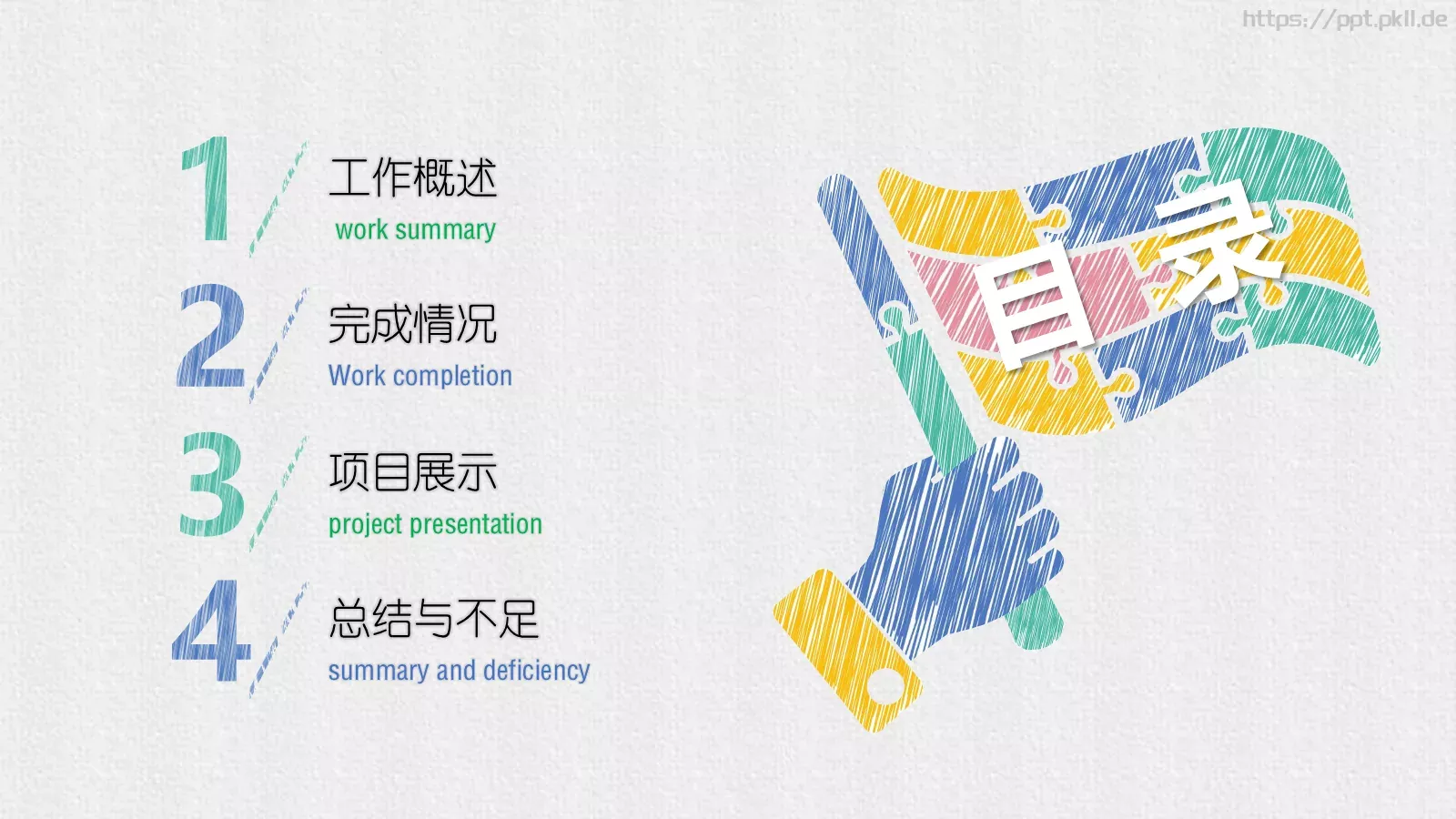 https://ppt.pkll.de

1
工作概述
work summary

2
完成情况
Work completion

3
项目展示
project presentation

4
总结与不足
summary and deficiency

目录